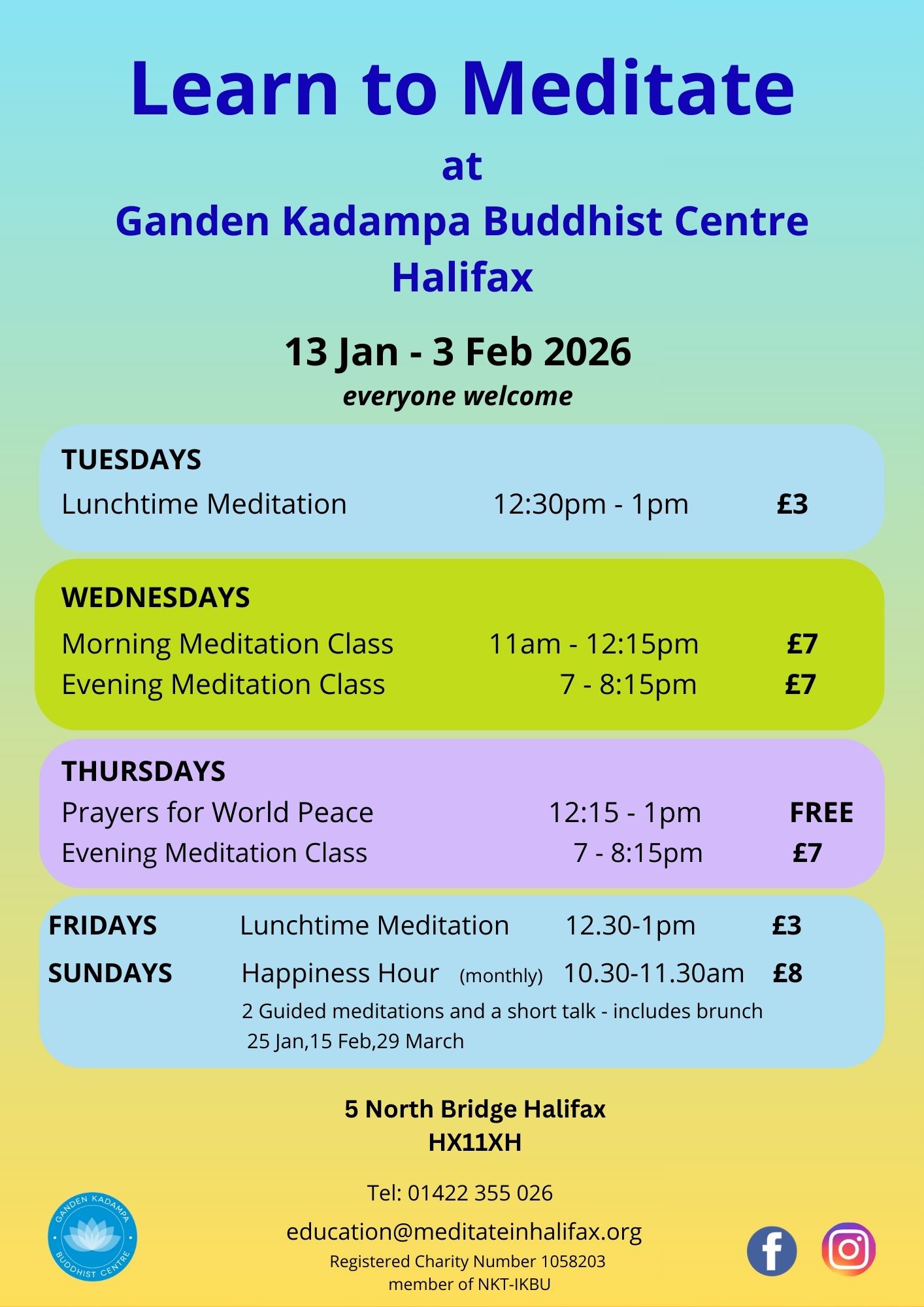 Learn to Meditate
at
Ganden Kadampa Buddhist Centre
Halifax

13 Jan - 3 Feb 2026
everyone welcome

TUESDAYS
Lunchtime Meditation 12:30pm - 1pm £3

WEDNESDAYS
Morning Meditation Class 11am - 12:15pm £7
Evening Meditation Class 7 - 8:15pm £7

THURSDAYS
Prayers for World Peace 12:15 - 1pm FREE
Evening Meditation Class 7 - 8:15pm £7

FRIDAYS Lunchtime Meditation 12.30-1pm £3
SUNDAYS Happiness Hour (monthly) 10.30-11.30am £8
2 Guided meditations and a short talk - includes brunch
25 Jan,15 Feb,29 March

5 North Bridge Halifax
HX11XH

Tel: 01422 355 026

education@meditateinhalifax.org
Registered Charity Number 1058203
member of NKT-IKBU

GANDEN KADAMPA BUDDHIST CENTRE